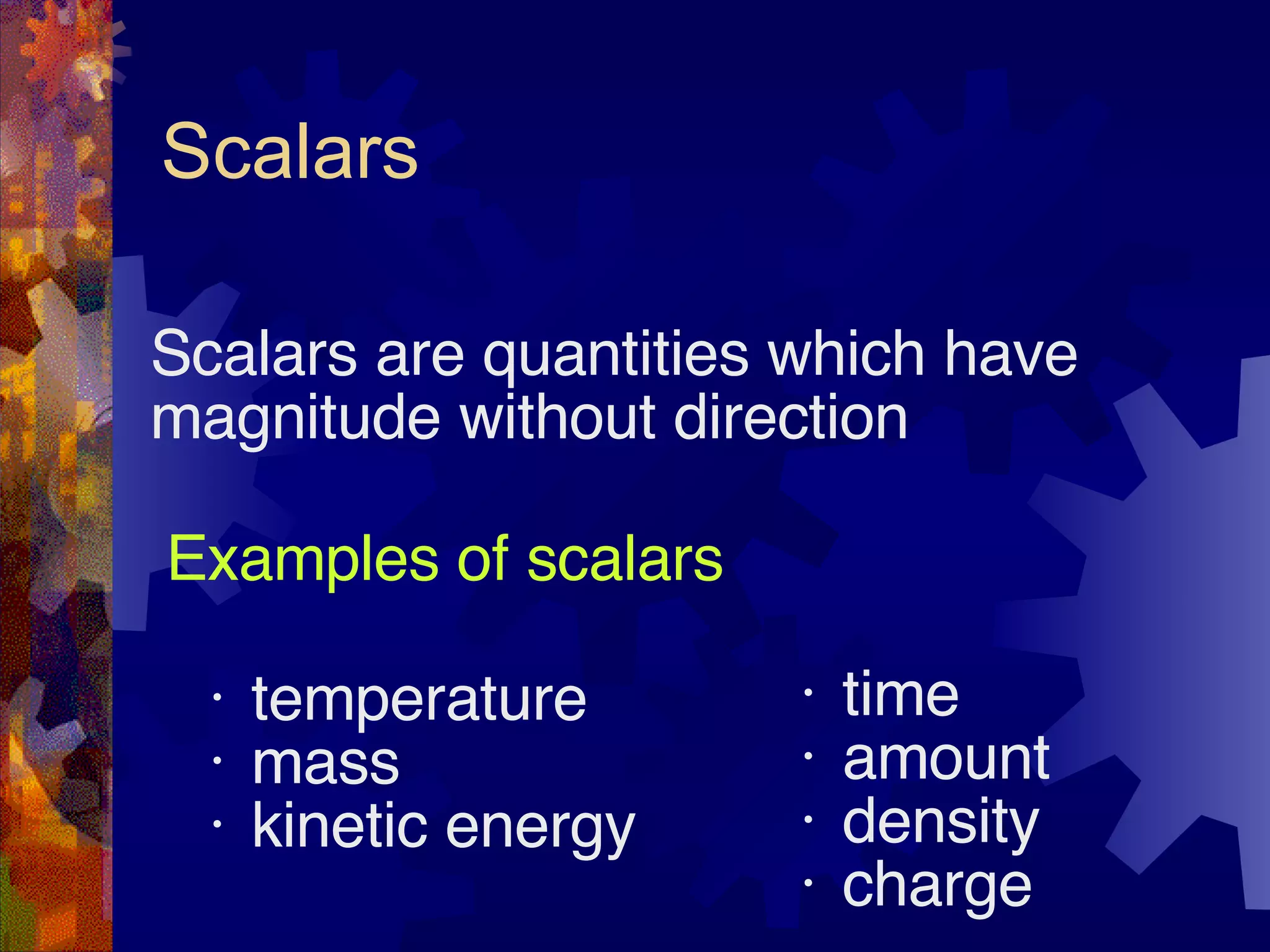 Scalars

Scalars are quantities which have magnitude without direction

Examples of scalars

· temperature
· mass
· kinetic energy

· time
· amount
· density
· charge